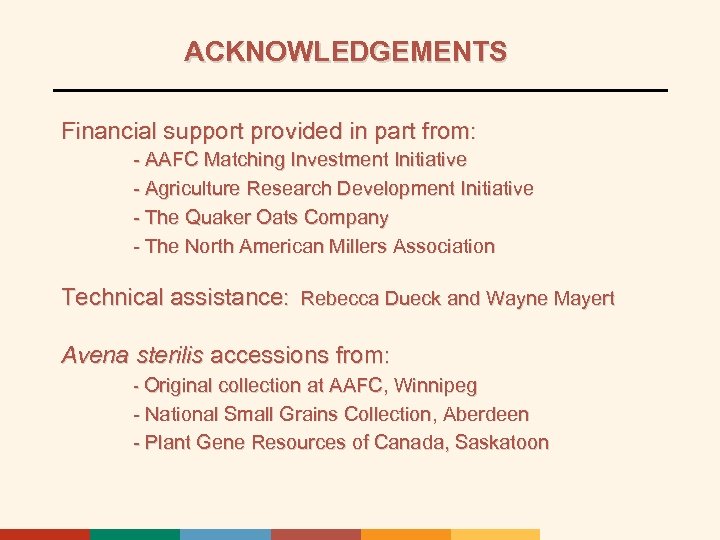 ACKNOWLEDGEMENTS

Financial support provided in part from:
- AAFC Matching Investment Initiative
- Agriculture Research Development Initiative
- The Quaker Oats Company
- The North American Millers Association

Technical assistance: Rebecca Dueck and Wayne Mayert

Avena sterilis accessions from:
- Original collection at AAFC, Winnipeg
- National Small Grains Collection, Aberdeen
- Plant Gene Resources of Canada, Saskatoon